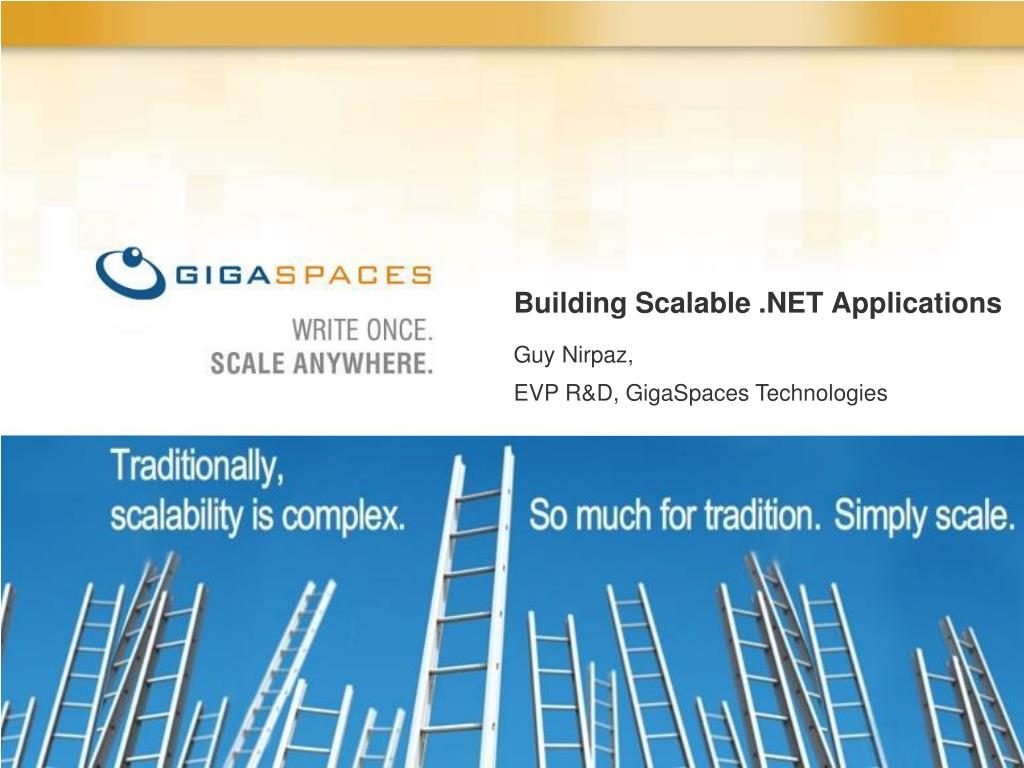 GIGASPACES

WRITE ONCE.
SCALE ANYWHERE.

Building Scalable .NET Applications

Guy Nirpaz,

EVP R&D, GigaSpaces Technologies

Traditionally, scalability is complex.

So much for tradition. Simply scale.